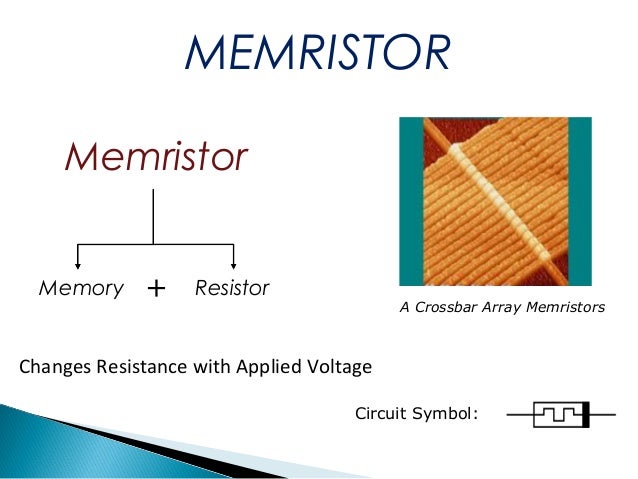 MEMRISTOR

Memristor

Memory + Resistor

A Crossbar Array Memristors

Changes Resistance with Applied Voltage

Circuit Symbol: